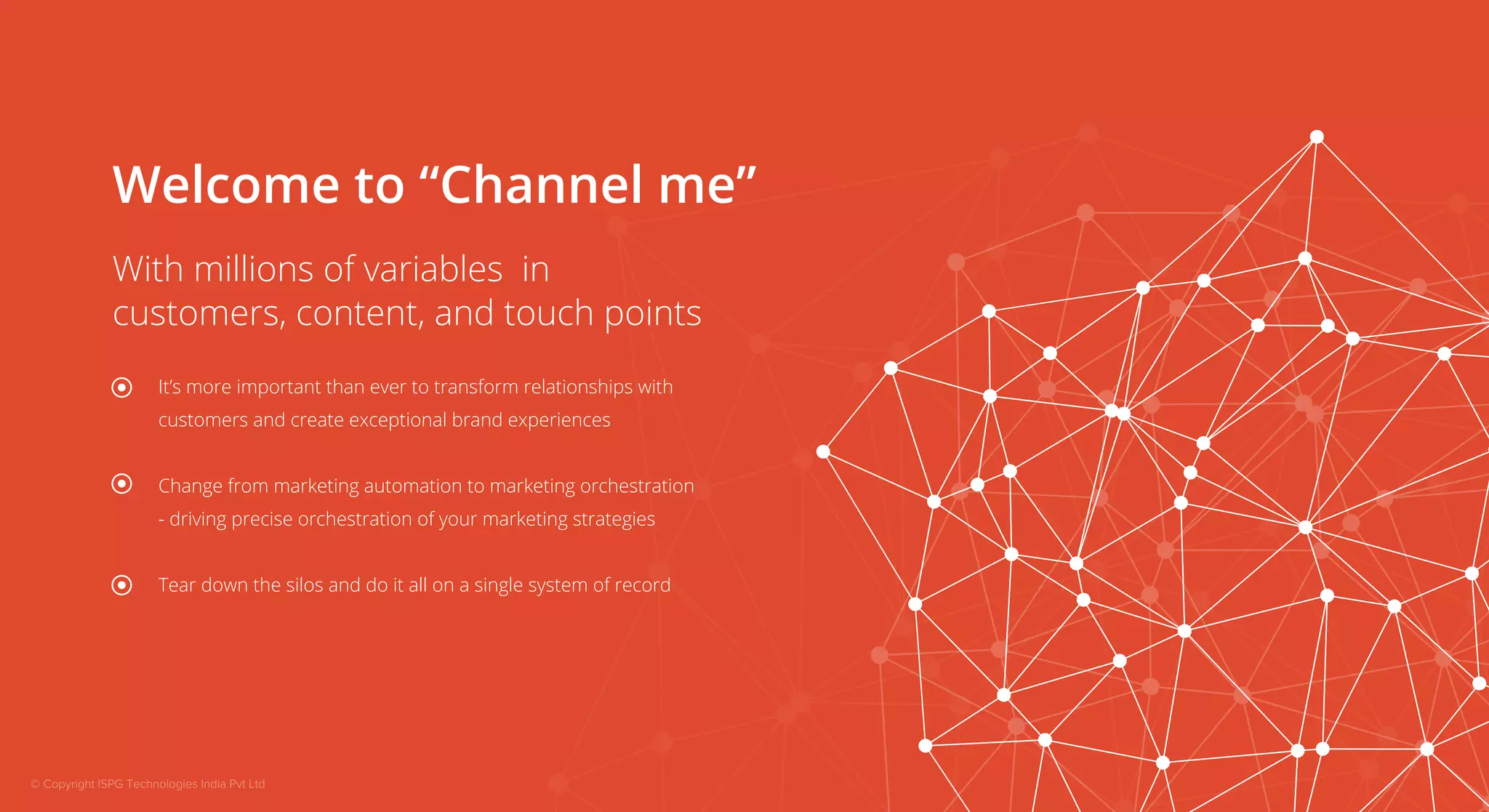 Welcome to “Channel me”

With millions of variables in customers, content, and touch points

It’s more important than ever to transform relationships with customers and create exceptional brand experiences

Change from marketing automation to marketing orchestration - driving precise orchestration of your marketing strategies

Tear down the silos and do it all on a single system of record

© Copyright ISPG Technologies India Pvt Ltd